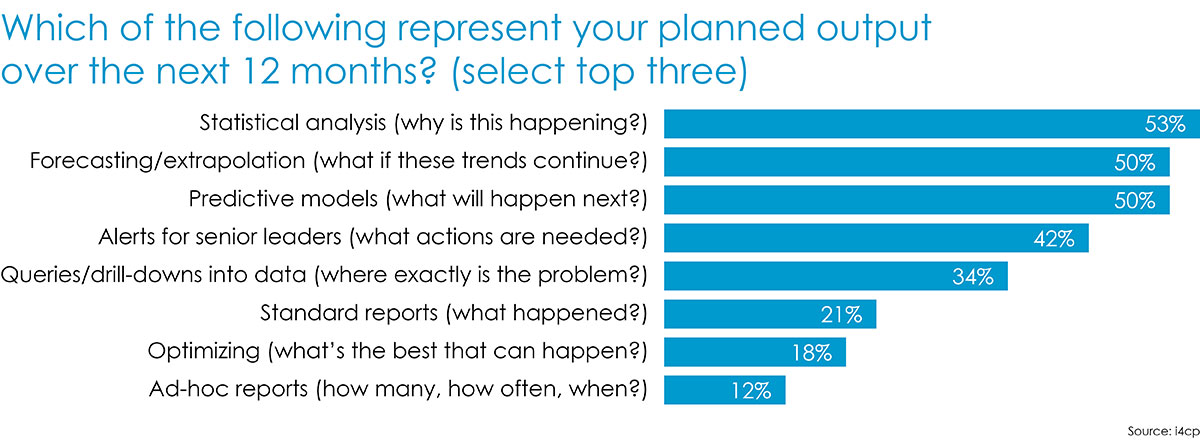 Which of the following represent your planned output over the next 12 months? (select top three)

Statistical analysis (why is this happening?) 53%
Forecasting/extrapolation (what if these trends continue?) 50%
Predictive models (what will happen next?) 50%
Alerts for senior leaders (what actions are needed?) 42%
Queries/drill-downs into data (where exactly is the problem?) 34%
Standard reports (what happened?) 21%
Optimizing (what's the best that can happen?) 18%
Ad-hoc reports (how many, how often, when?) 12%

Source: i4cp